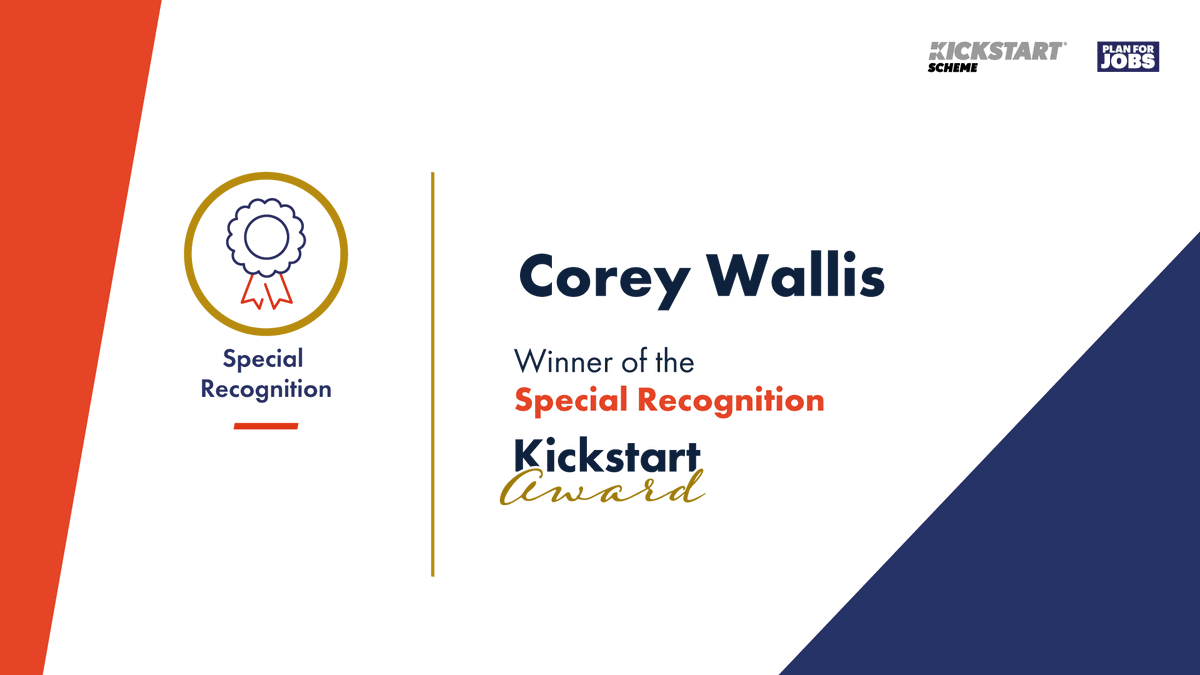 KICKSTART SCHEME

PLAN FOR JOBS

Special Recognition

Corey Wallis

Winner of the
Special Recognition
Kickstart
Award